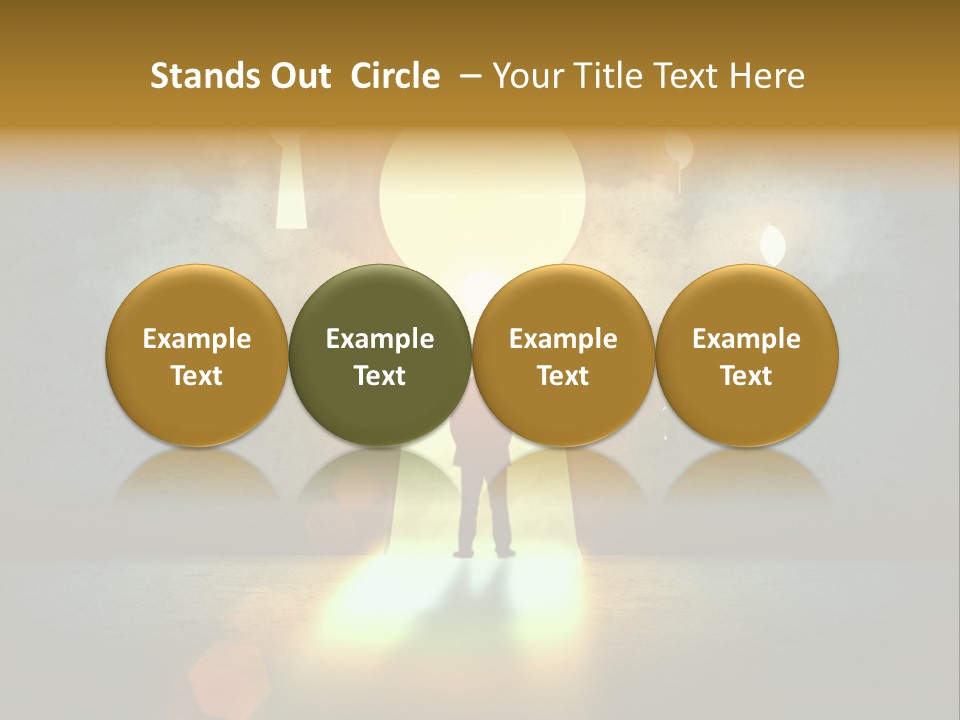 Stands Out Circle – Your Title Text Here

Example Text

Example Text

Example Text

Example Text